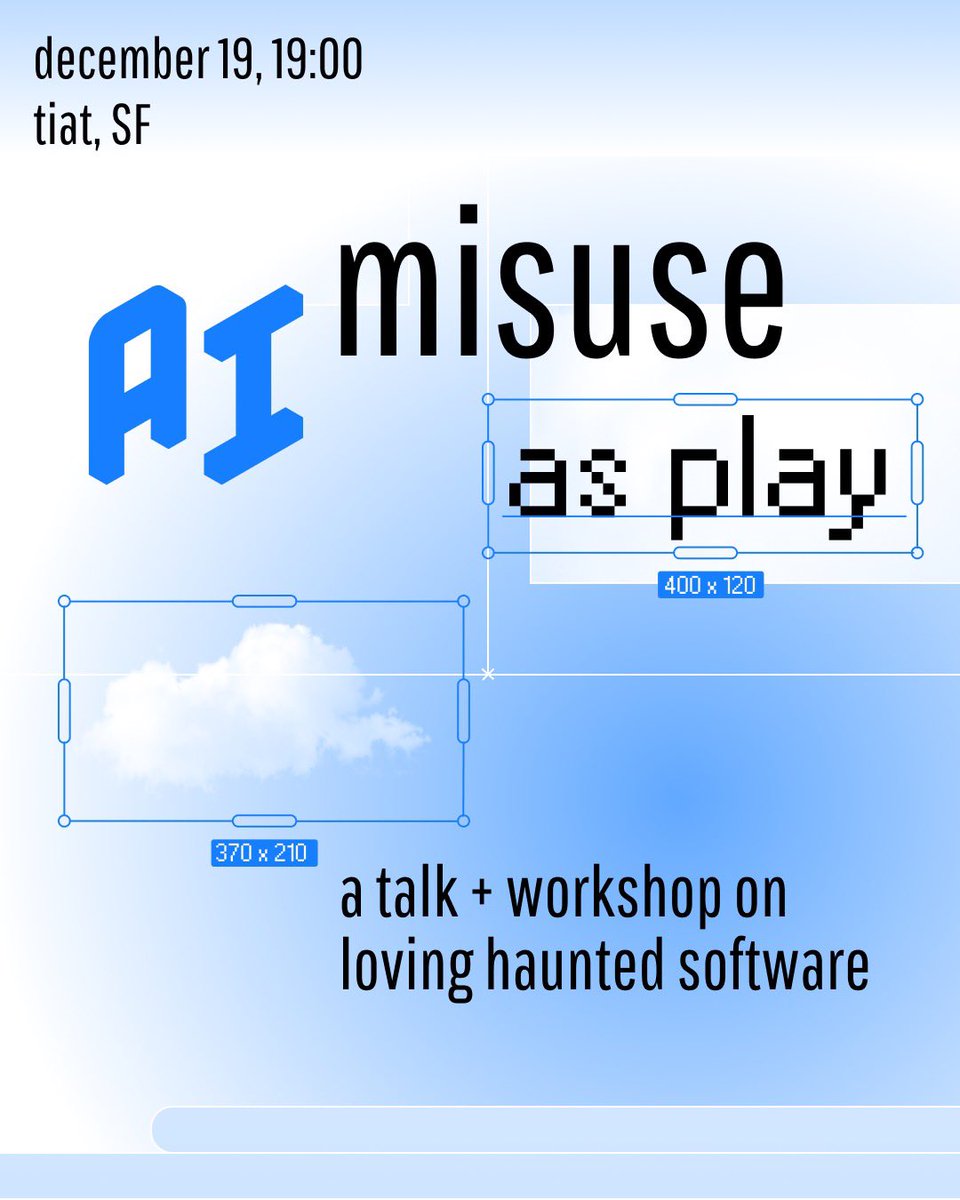 december 19, 19:00
tiat, SF

AI misuse

as play

400 x 120

370 x 210

a talk + workshop on loving haunted software